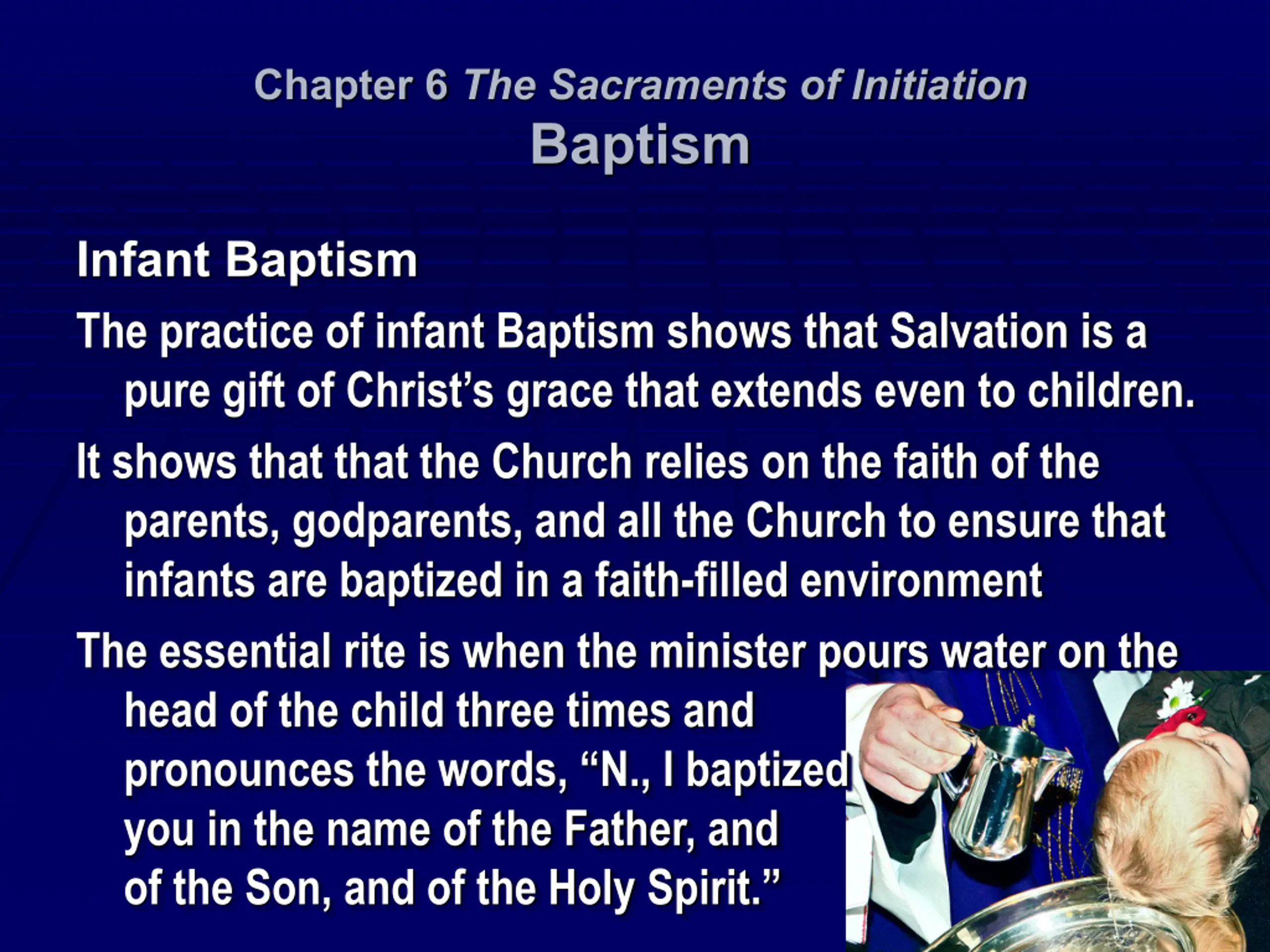 Chapter 6 The Sacraments of Initiation
Baptism

Infant Baptism

The practice of infant Baptism shows that Salvation is a pure gift of Christ's grace that extends even to children.

It shows that that the Church relies on the faith of the parents, godparents, and all the Church to ensure that infants are baptized in a faith-filled environment

The essential rite is when the minister pours water on the head of the child three times and pronounces the words, "N., I baptized you in the name of the Father, and of the Son, and of the Holy Spirit."